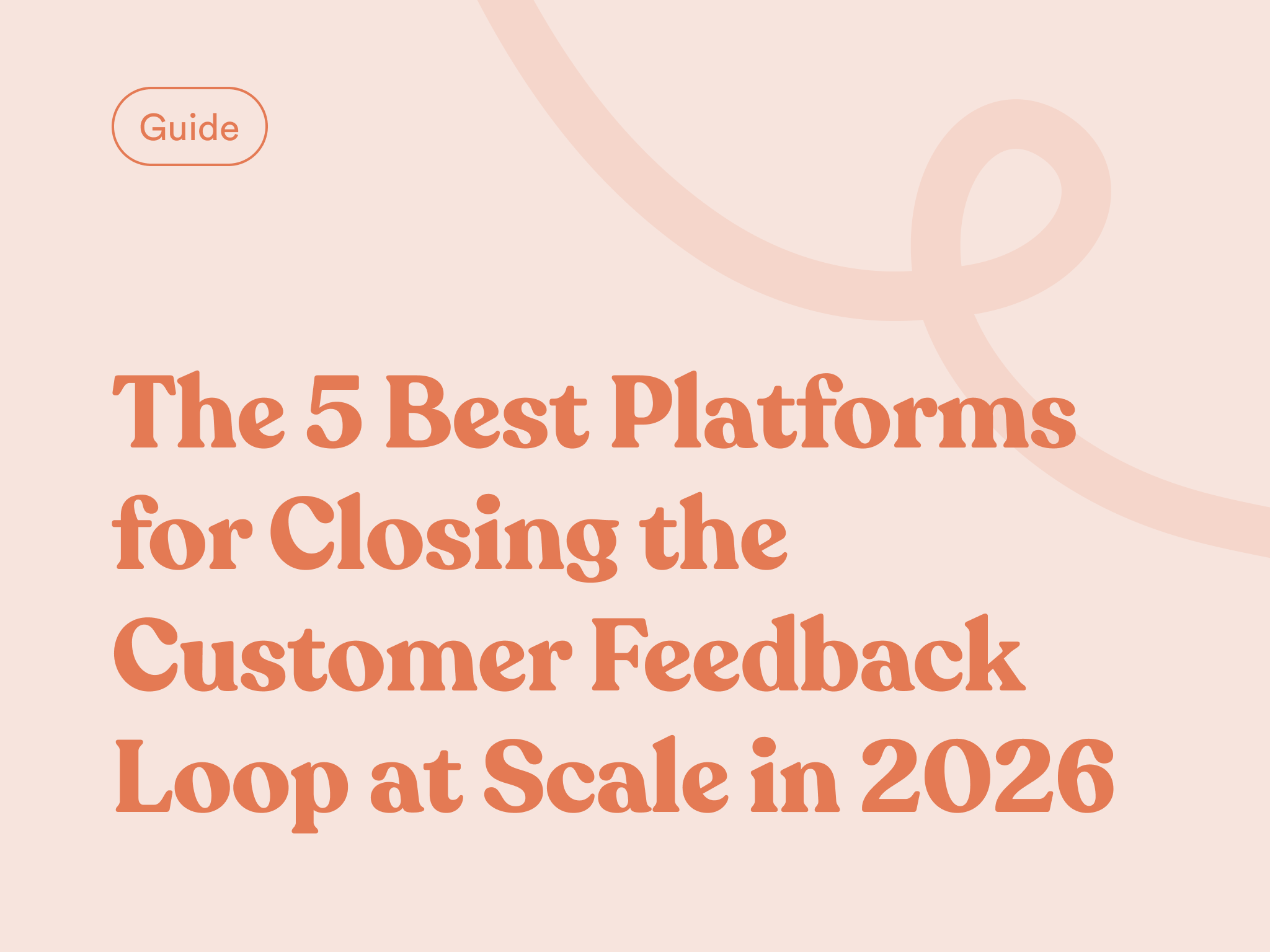 Guide

The 5 Best Platforms for Closing the Customer Feedback Loop at Scale in 2026